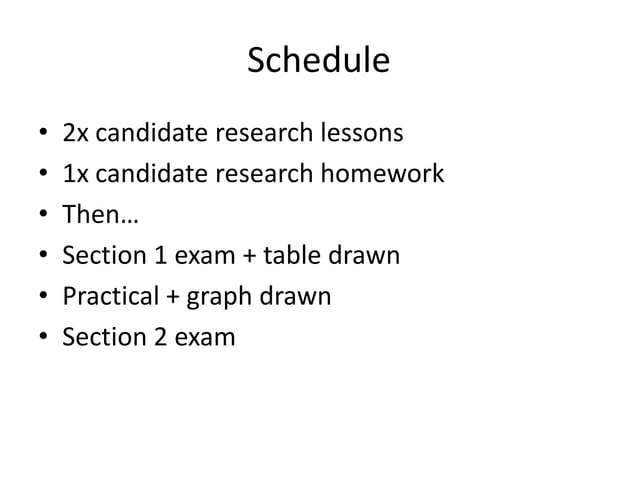 Schedule

• 2x candidate research lessons
• 1x candidate research homework
• Then…
• Section 1 exam + table drawn
• Practical + graph drawn
• Section 2 exam